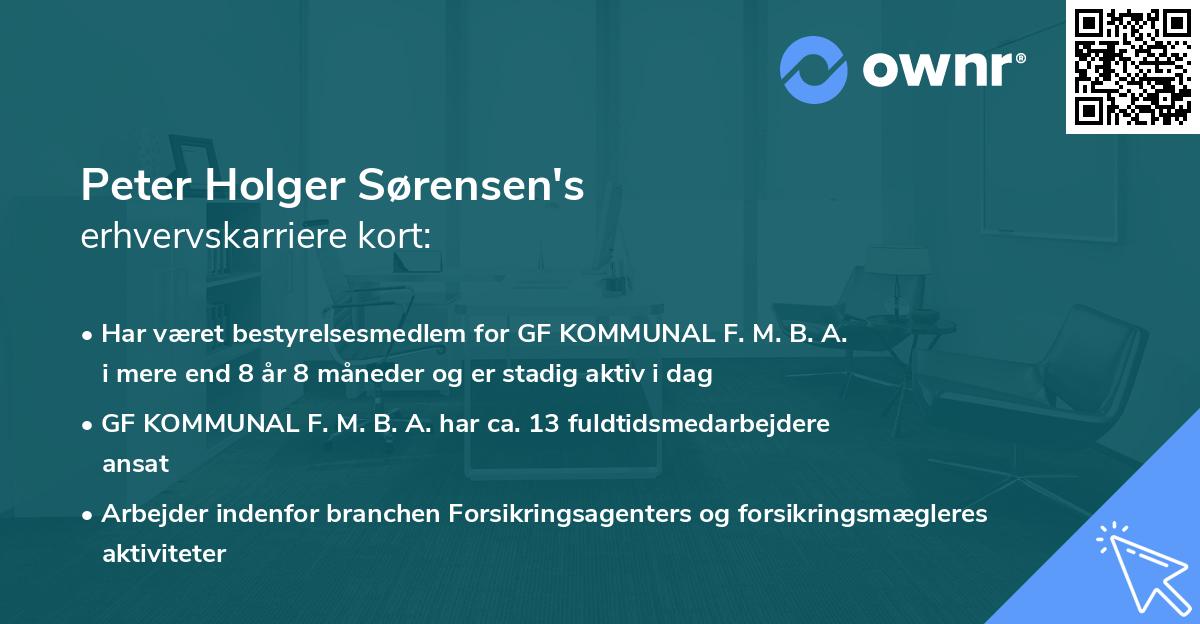 ownr®

Peter Holger Sørensen's
erhvervskarriere kort:

• Har været bestyrelsesmedlem for GF KOMMUNAL F. M. B. A. i mere end 8 år 8 måneder og er stadig aktiv i dag

• GF KOMMUNAL F. M. B. A. har ca. 13 fuldtidsmedarbejdere ansat

• Arbejder indenfor branchen Forsikringsagenters og forsikringsmægleres aktiviteter